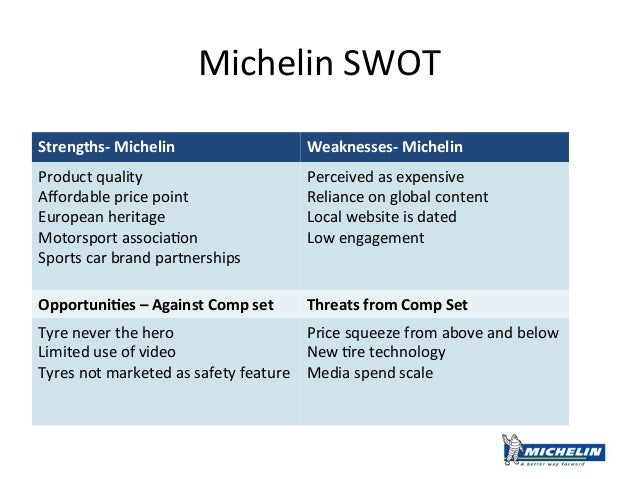 Michelin SWOT

| Strengths- Michelin | Weaknesses- Michelin |
|---|---|
| Product quality<br>Affordable price point<br>European heritage<br>Motorsport association<br>Sports car brand partnerships | Perceived as expensive<br>Reliance on global content<br>Local website is dated<br>Low engagement |
| **Opportunities – Against Comp set** | **Threats from Comp Set** |
| Tyre never the hero<br>Limited use of video<br>Tyres not marketed as safety feature | Price squeeze from above and below<br>New tire technology<br>Media spend scale |

MICHELIN
A better way forward